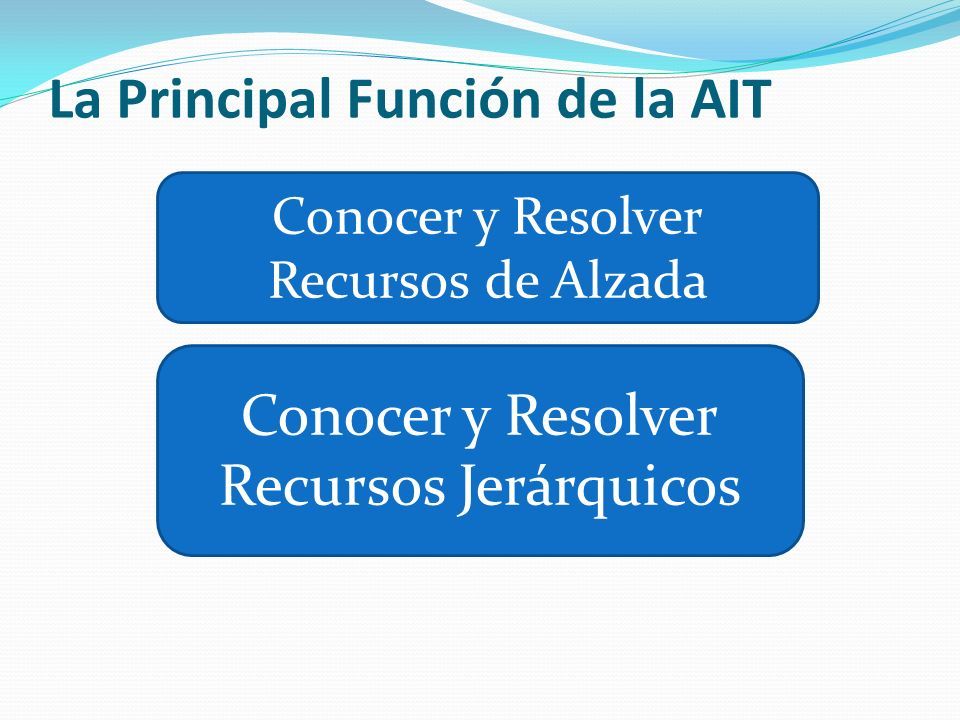 La Principal Función de la AIT

Conocer y Resolver Recursos de Alzada

Conocer y Resolver Recursos Jerárquicos